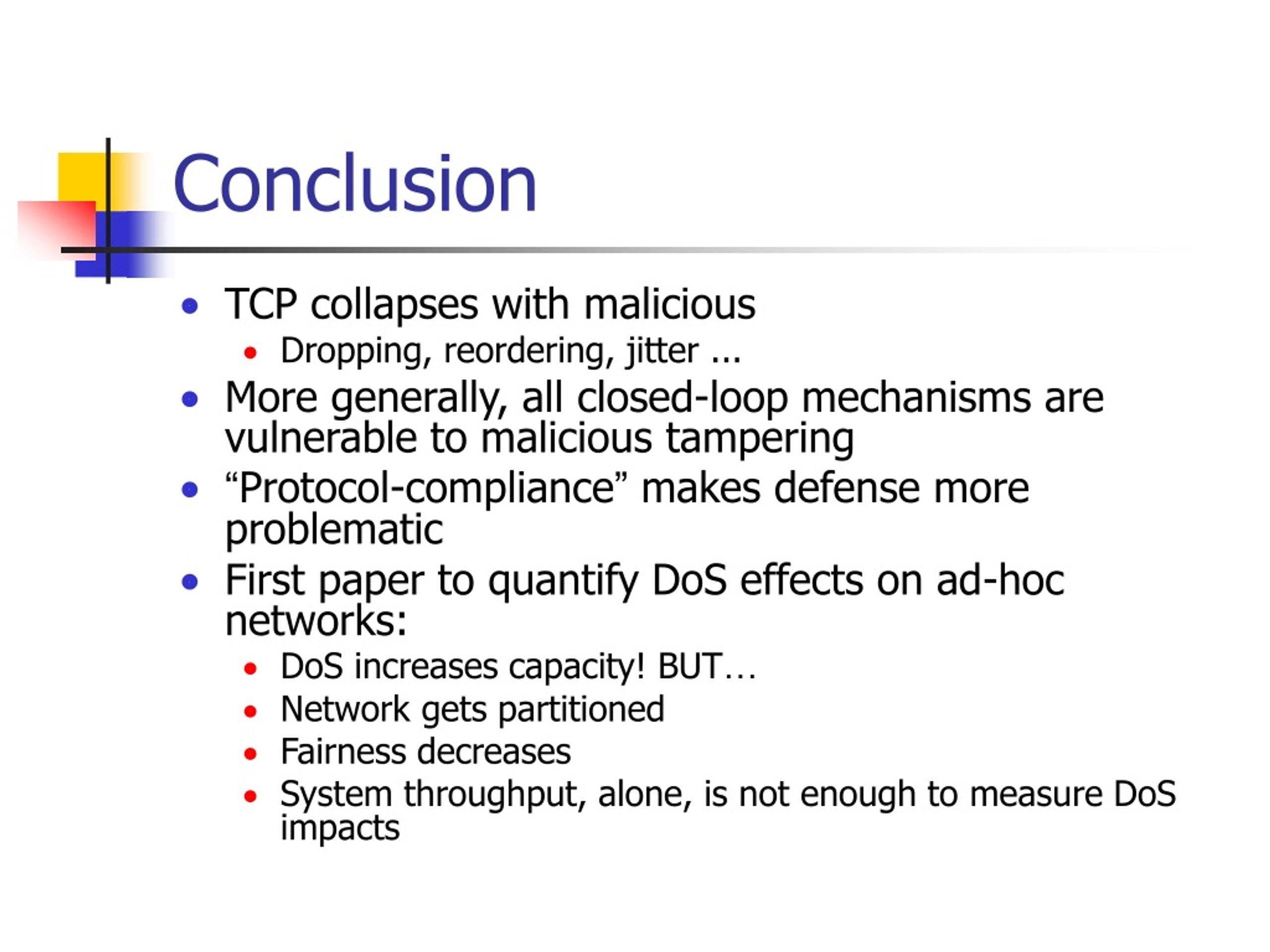 Conclusion

- TCP collapses with malicious
  - Dropping, reordering, jitter ...
- More generally, all closed-loop mechanisms are vulnerable to malicious tampering
- “Protocol-compliance” makes defense more problematic
- First paper to quantify DoS effects on ad-hoc networks:
  - DoS increases capacity! BUT…
  - Network gets partitioned
  - Fairness decreases
  - System throughput, alone, is not enough to measure DoS impacts